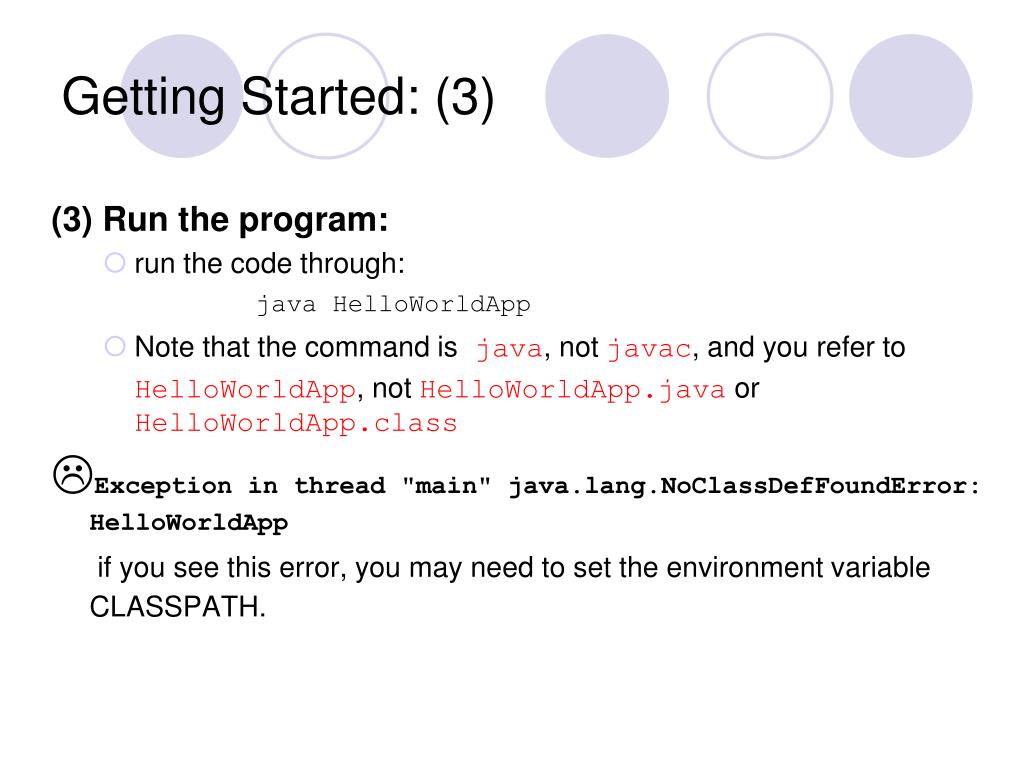 Getting Started: (3)

(3) Run the program:

run the code through:

java HelloWorldApp

Note that the command is java, not javac, and you refer to HelloWorldApp, not HelloWorldApp.java or HelloWorldApp.class

☹Exception in thread "main" java.lang.NoClassDefFoundError: HelloWorldApp

if you see this error, you may need to set the environment variable CLASSPATH.